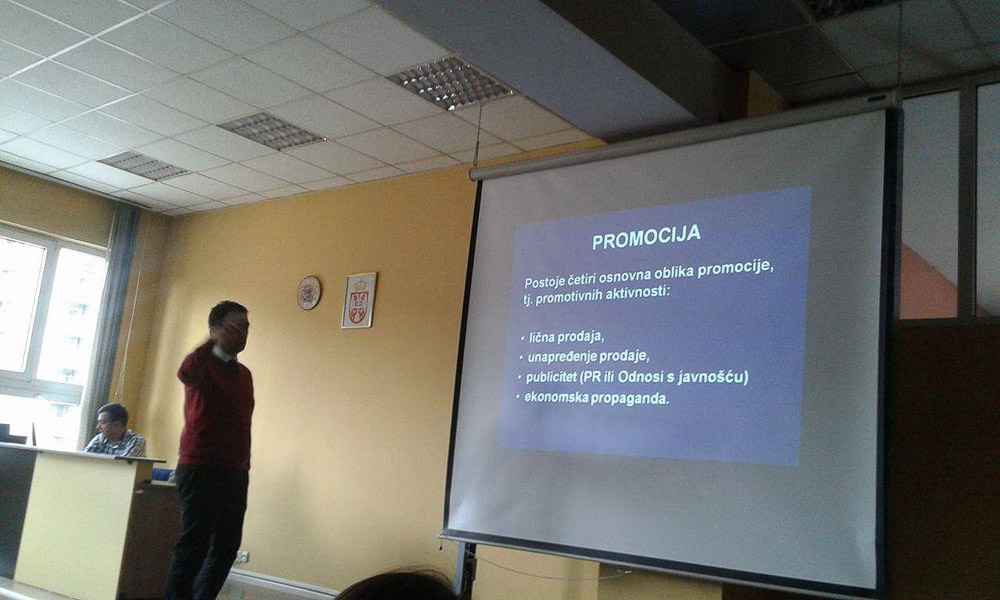 PROMOCIJA

Postoje četiri osnovna oblika promocije, tj. promotivnih aktivnosti:

• lična prodaja,
• unapređenje prodaje,
• publicitet (PR ili Odnosi s javnošću)
• ekonomska propaganda.